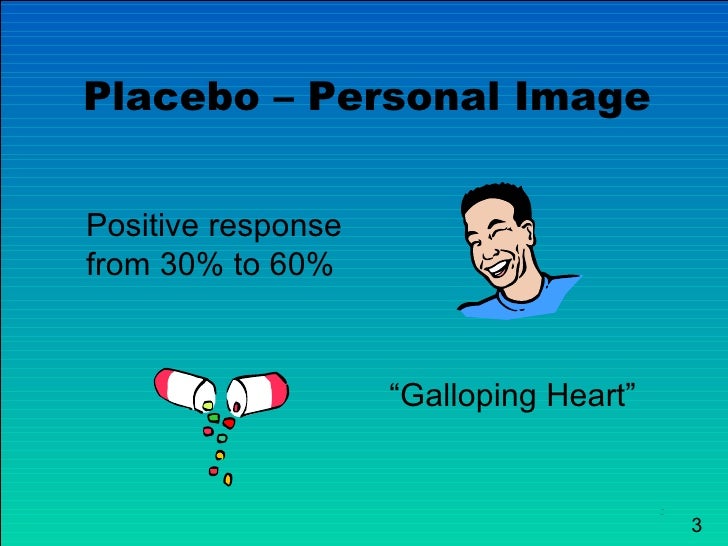 Placebo – Personal Image

Positive response from 30% to 60%

“Galloping Heart”

3